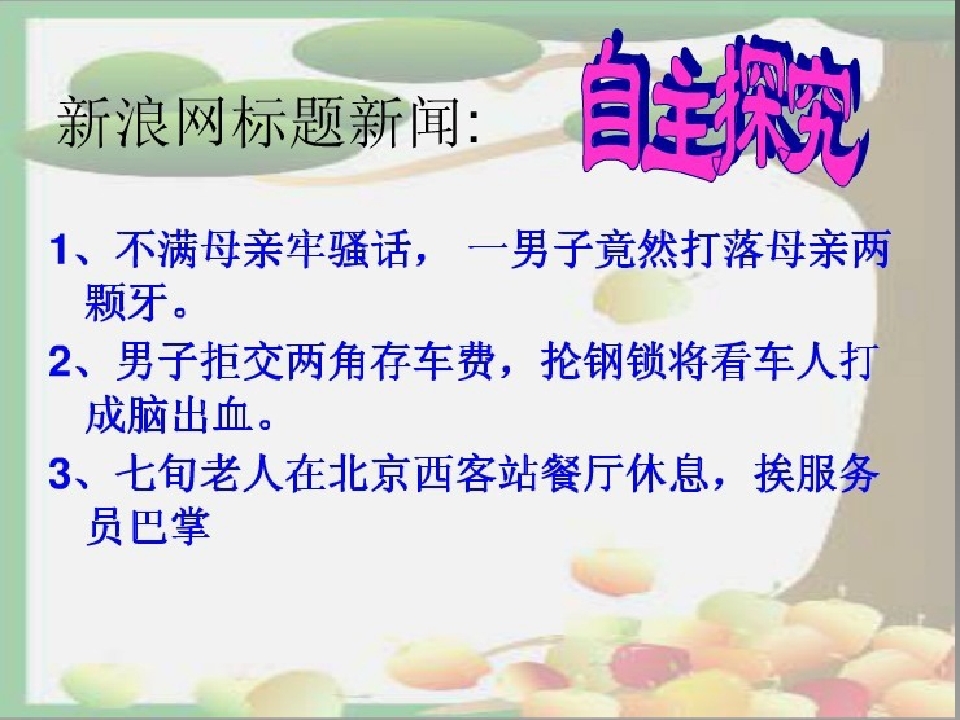 新浪网标题新闻:

自主探究

1、不满母亲牢骚话， 一男子竟然打落母亲两颗牙。

2、男子拒交两角存车费，抡钢锁将看车人打成脑出血。

3、七旬老人在北京西客站餐厅休息，挨服务员巴掌